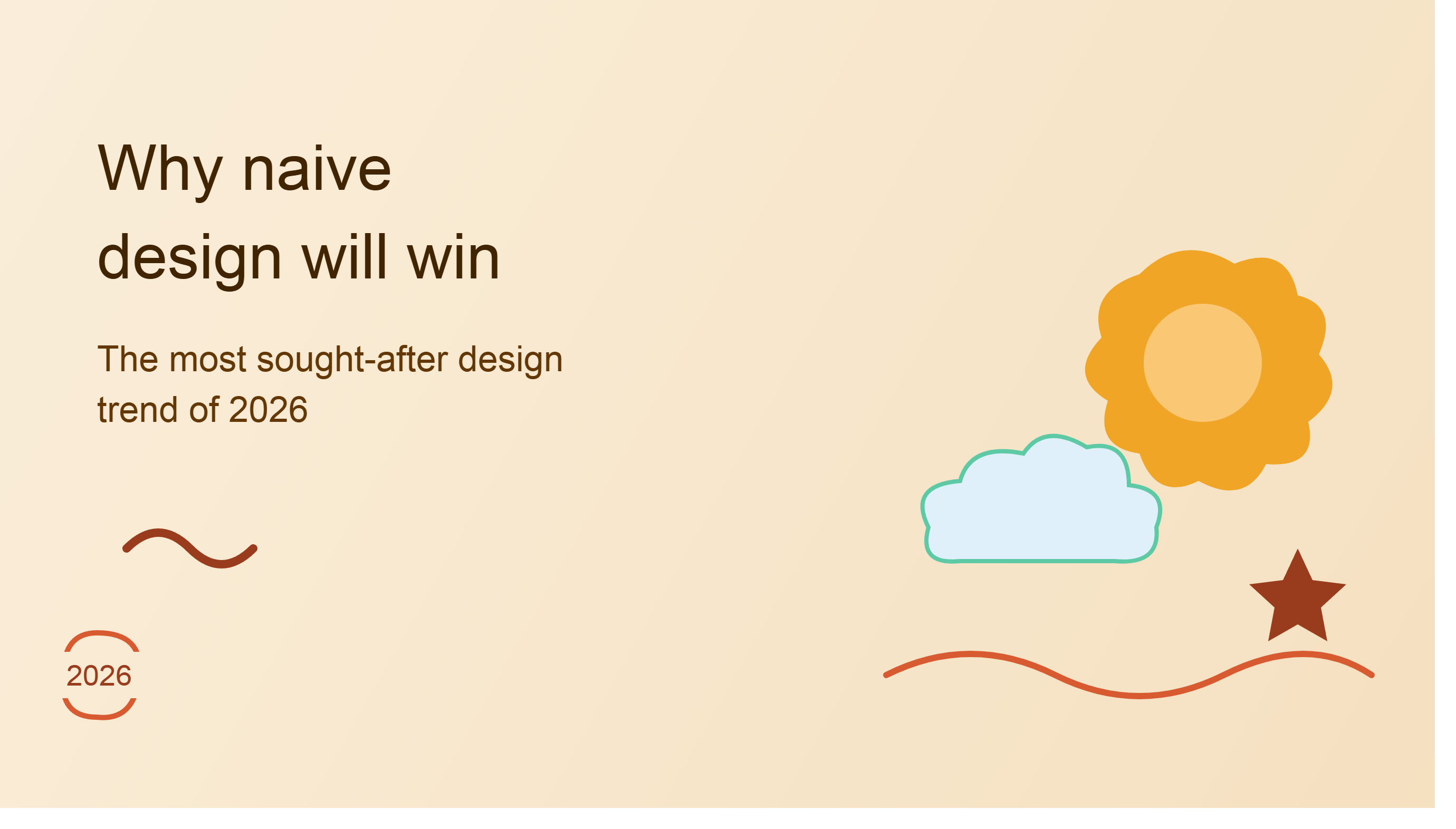 Why naive design will win

The most sought-after design trend of 2026

2026